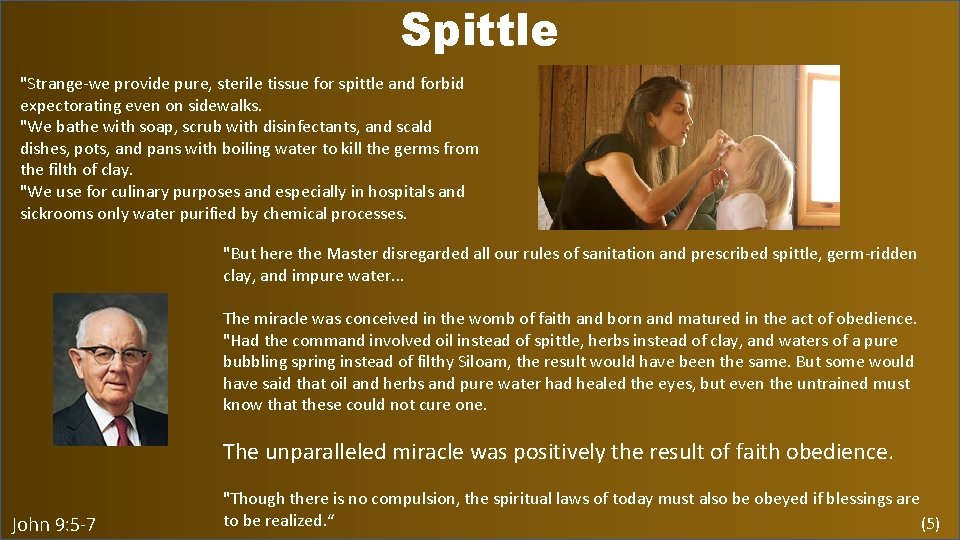 Spittle

"Strange-we provide pure, sterile tissue for spittle and forbid expectorating even on sidewalks.
"We bathe with soap, scrub with disinfectants, and scald dishes, pots, and pans with boiling water to kill the germs from the filth of clay.
"We use for culinary purposes and especially in hospitals and sickrooms only water purified by chemical processes.

"But here the Master disregarded all our rules of sanitation and prescribed spittle, germ-ridden clay, and impure water...

The miracle was conceived in the womb of faith and born and matured in the act of obedience.
"Had the command involved oil instead of spittle, herbs instead of clay, and waters of a pure bubbling spring instead of filthy Siloam, the result would have been the same. But some would have said that oil and herbs and pure water had healed the eyes, but even the untrained must know that these could not cure one.

The unparalleled miracle was positively the result of faith obedience.

"Though there is no compulsion, the spiritual laws of today must also be obeyed if blessings are to be realized."

John 9:5-7

(5)